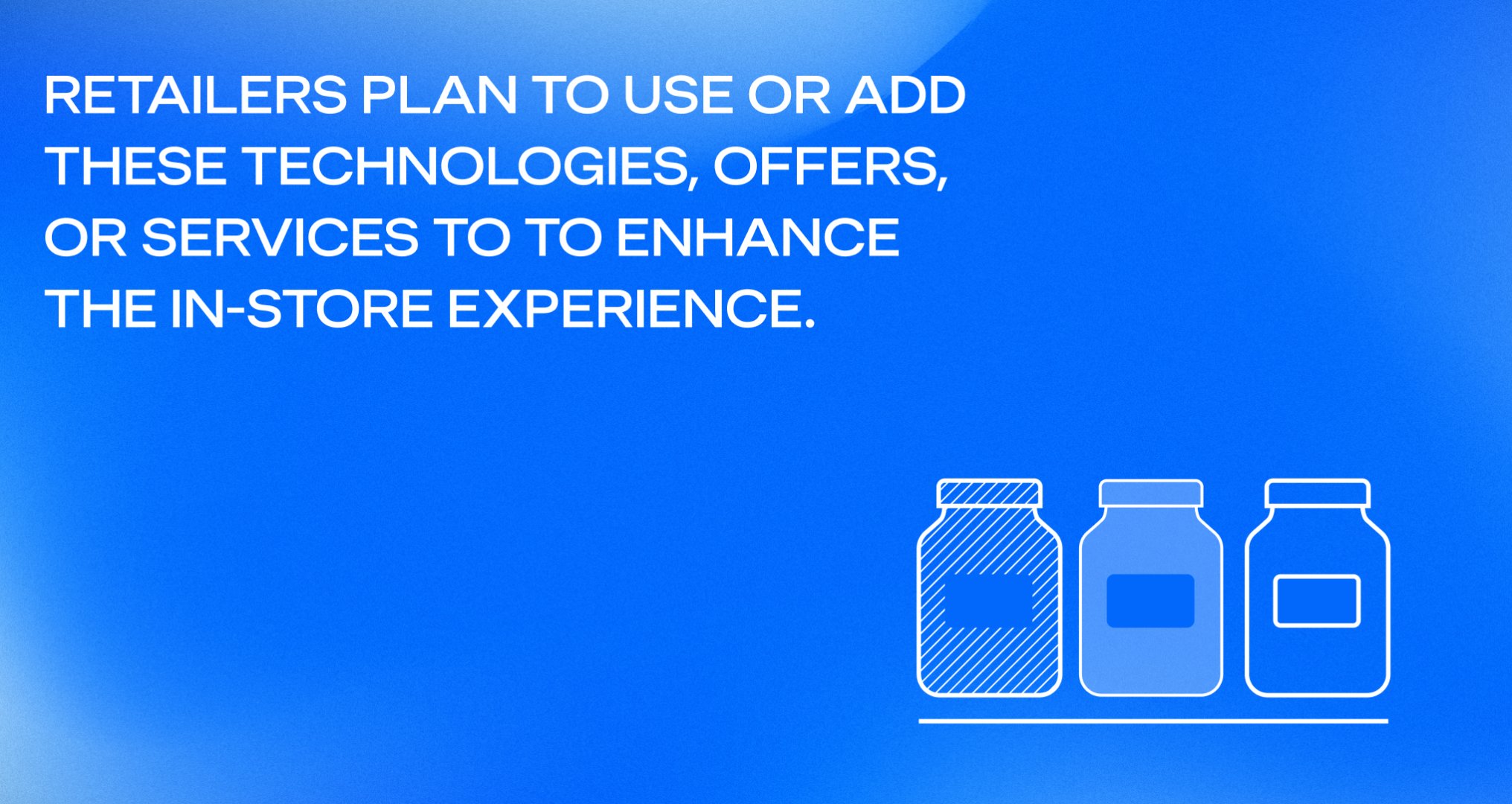 RETAILERS PLAN TO USE OR ADD THESE TECHNOLOGIES, OFFERS, OR SERVICES TO TO ENHANCE THE IN-STORE EXPERIENCE.